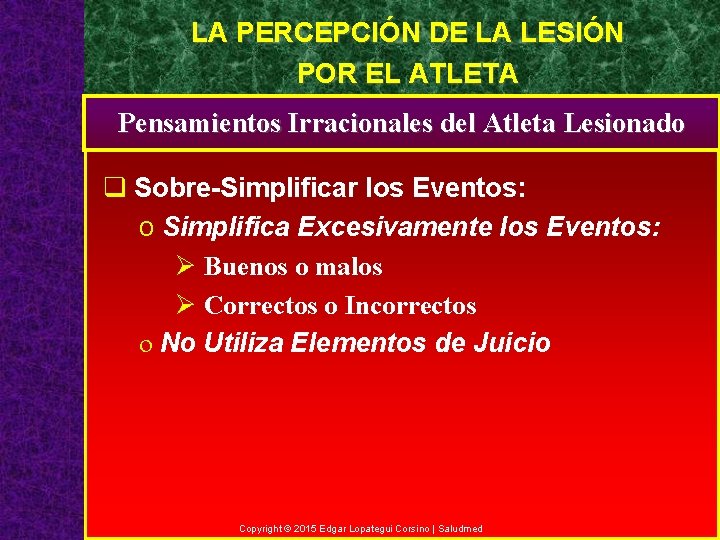 LA PERCEPCIÓN DE LA LESIÓN POR EL ATLETA

Pensamientos Irracionales del Atleta Lesionado

❑ Sobre-Simplificar los Eventos:

o Simplifica Excesivamente los Eventos:

➢ Buenos o malos

➢ Correctos o Incorrectos

o No Utiliza Elementos de Juicio

Copyright © 2015 Edgar Lopategui Corsino | Saludmed